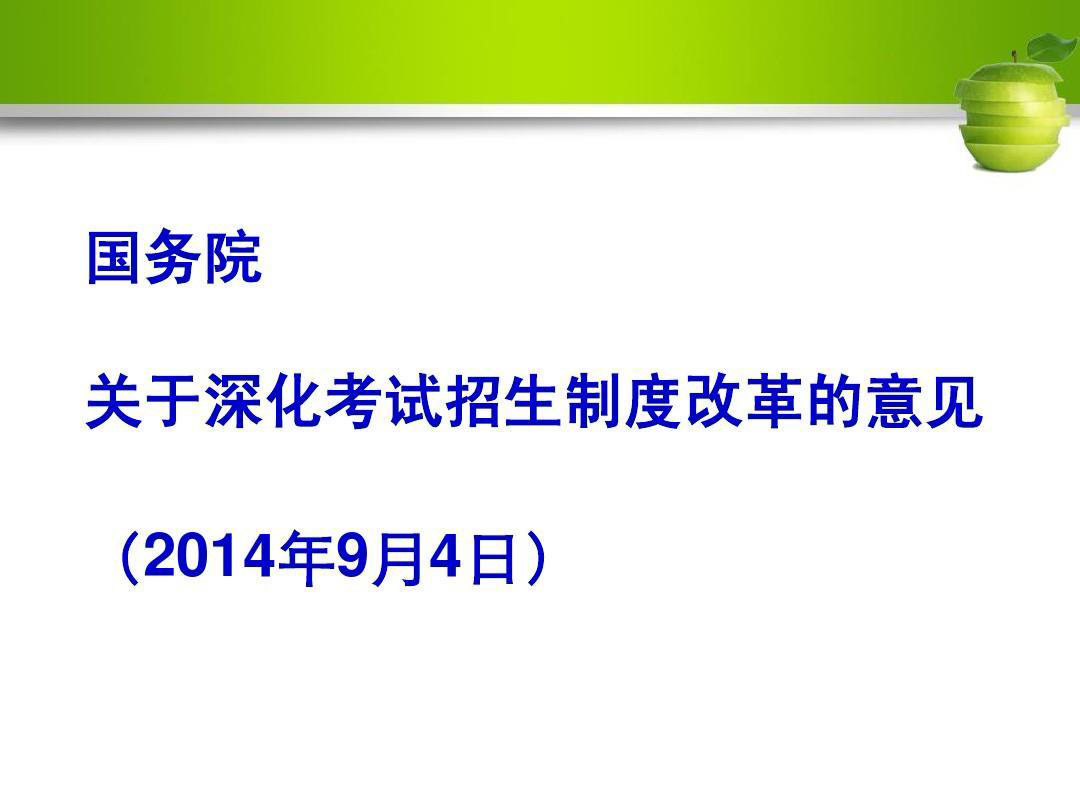 国务院

关于深化考试招生制度改革的意见

（2014年9月4日）